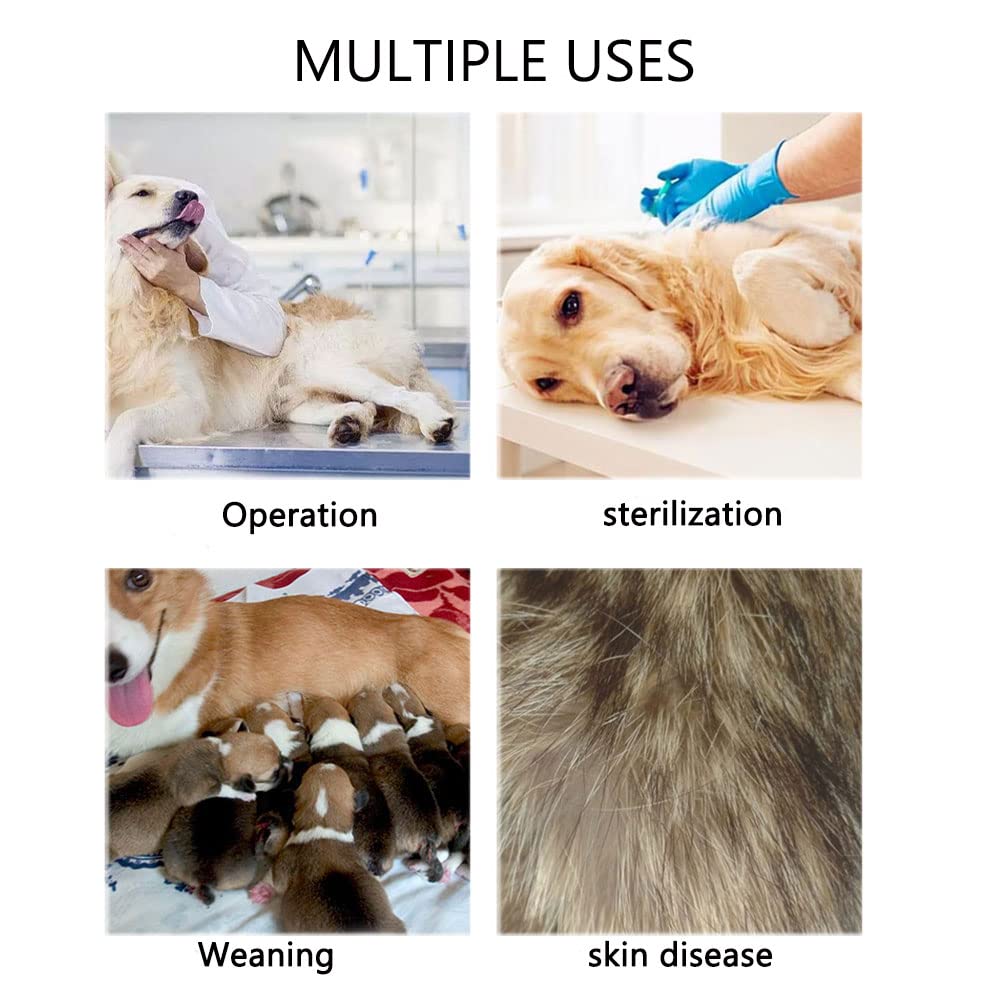 MULTIPLE USES

Operation

sterilization

Weaning

skin disease